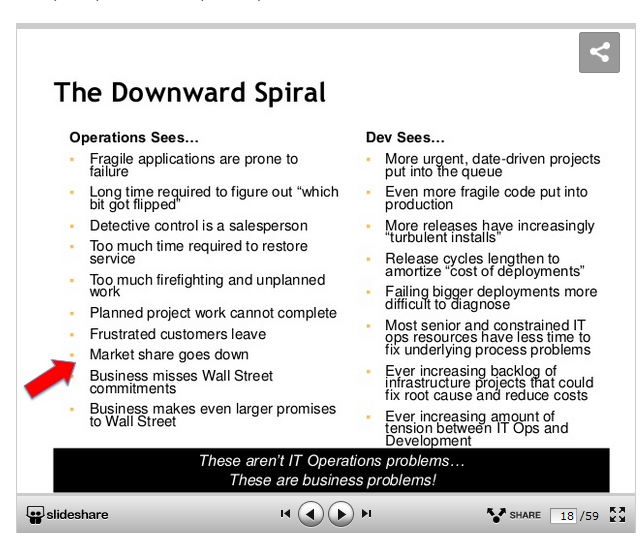 The Downward Spiral

Operations Sees…

- Fragile applications are prone to failure
- Long time required to figure out "which bit got flipped"
- Detective control is a salesperson
- Too much time required to restore service
- Too much firefighting and unplanned work
- Planned project work cannot complete
- Frustrated customers leave
- Market share goes down
- Business misses Wall Street commitments
- Business makes even larger promises to Wall Street

Dev Sees…

- More urgent, date-driven projects put into the queue
- Even more fragile code put into production
- More releases have increasingly "turbulent installs"
- Release cycles lengthen to amortize "cost of deployments"
- Failing bigger deployments more difficult to diagnose
- Most senior and constrained IT ops resources have less time to fix underlying process problems
- Ever increasing backlog of infrastructure projects that could fix root cause and reduce costs
- Ever increasing amount of tension between IT Ops and Development

These aren't IT Operations problems…
These are business problems!

slideshare SHARE 18 /59